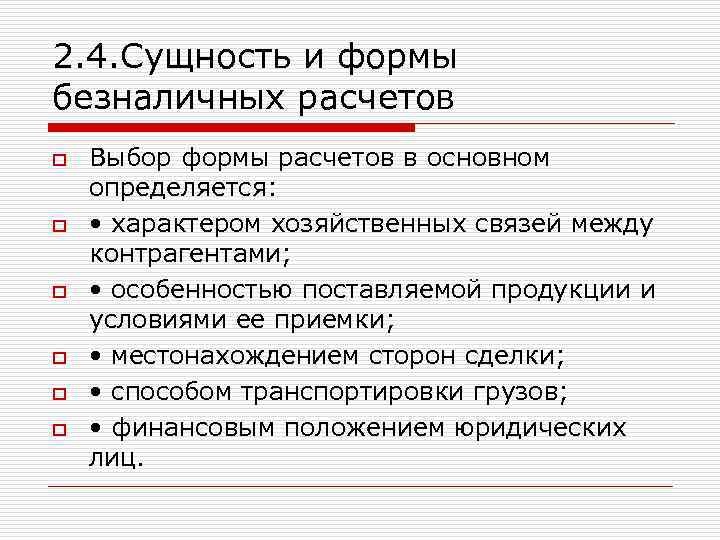 2.4.Сущность и формы безналичных расчетов

Выбор формы расчетов в основном определяется:

• характером хозяйственных связей между контрагентами;

• особенностью поставляемой продукции и условиями ее приемки;

• местонахождением сторон сделки;

• способом транспортировки грузов;

• финансовым положением юридических лиц.